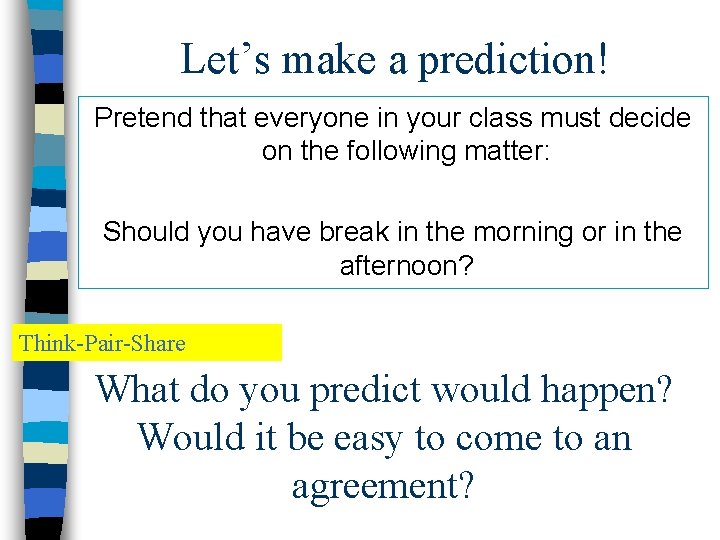 Let’s make a prediction!

Pretend that everyone in your class must decide on the following matter:

Should you have break in the morning or in the afternoon?

Think-Pair-Share

What do you predict would happen? Would it be easy to come to an agreement?